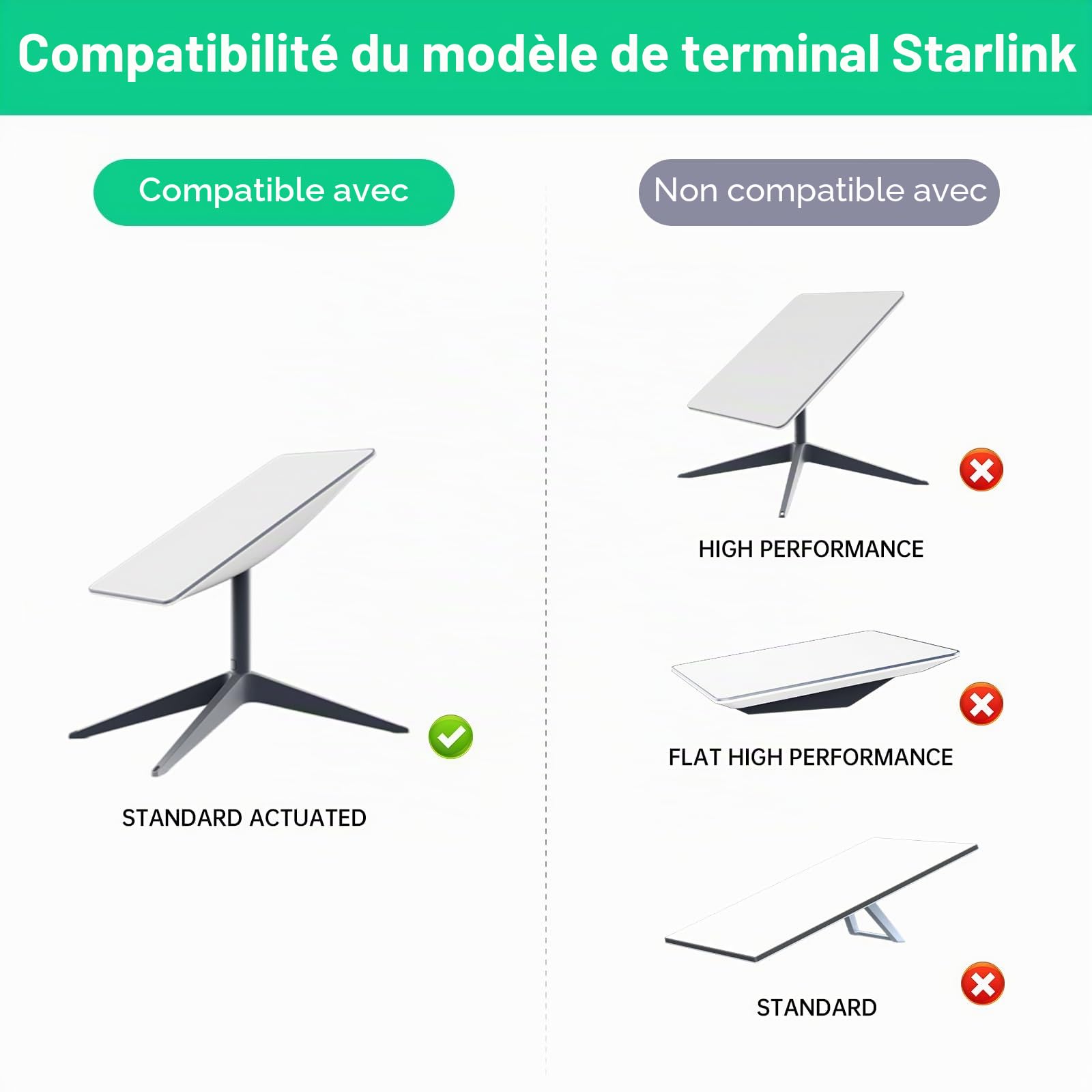 Compatibilité du modèle de terminal Starlink

Compatible avec

STANDARD ACTUATED

Non compatible avec

HIGH PERFORMANCE

FLAT HIGH PERFORMANCE

STANDARD